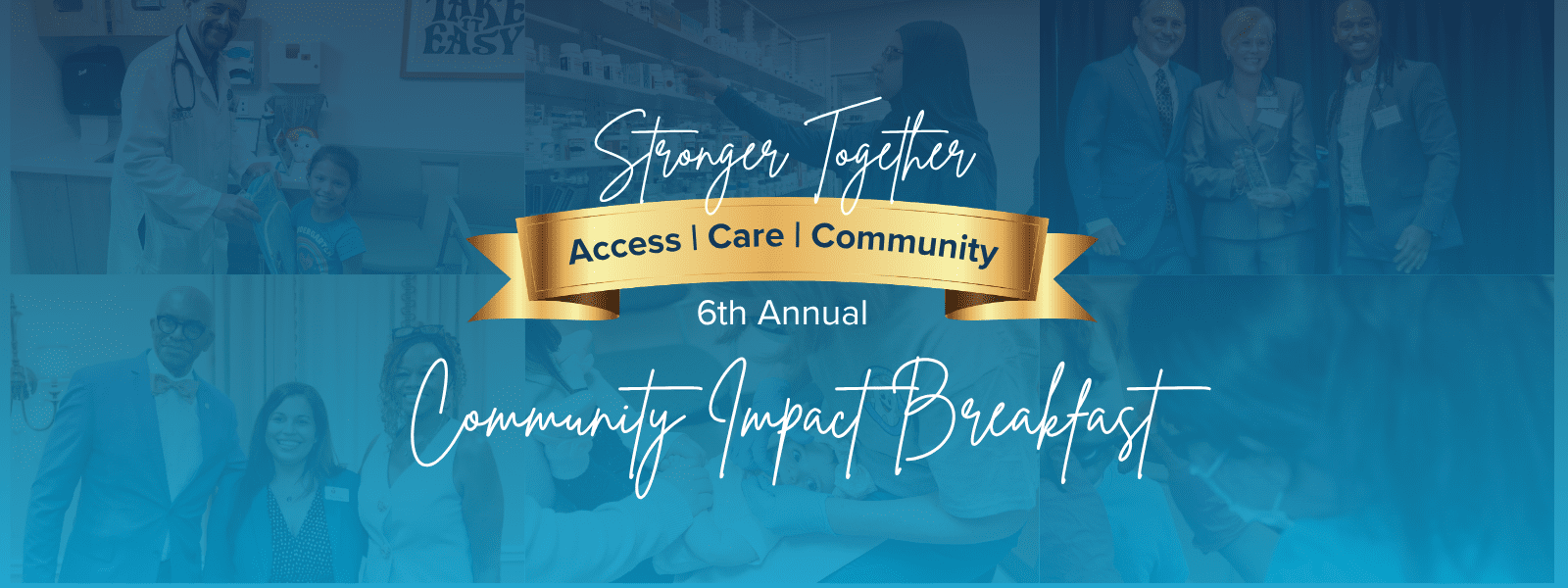 TAKE IT EASY

Stronger Together

Access | Care | Community

6th Annual

Community Impact Breakfast